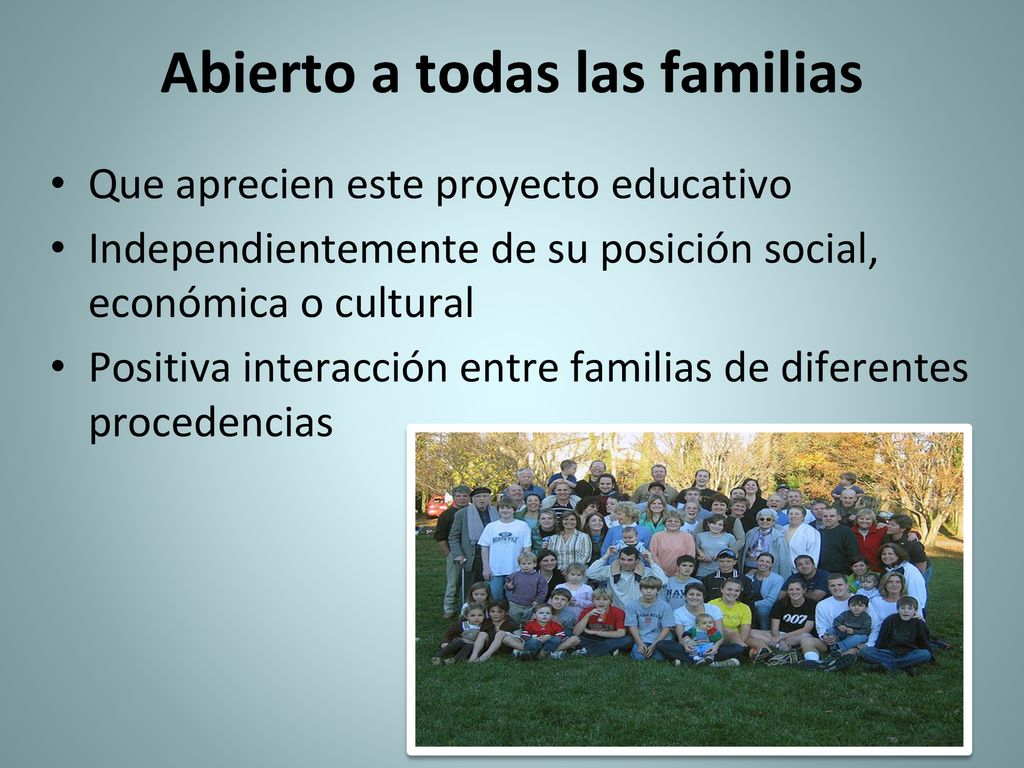 Abierto a todas las familias

• Que aprecien este proyecto educativo
• Independientemente de su posición social, económica o cultural
• Positiva interacción entre familias de diferentes procedencias